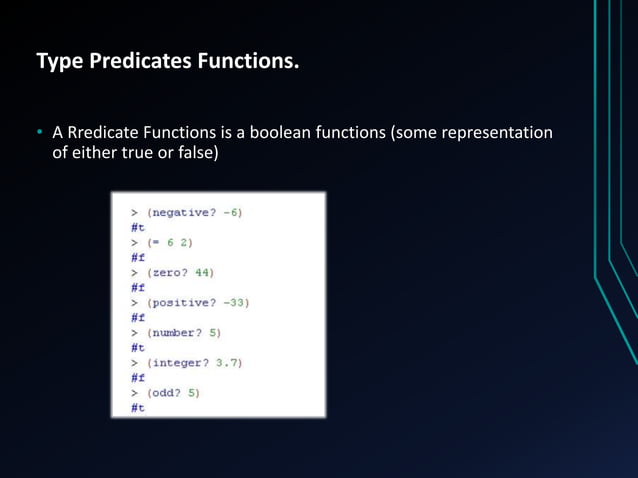 Type Predicates Functions.

• A Rredicate Functions is a boolean functions (some representation of either true or false)

> (negative? -6)
#t
> (= 6 2)
#f
> (zero? 44)
#f
> (positive? -33)
#f
> (number? 5)
#t
> (integer? 3.7)
#f
> (odd? 5)
#t